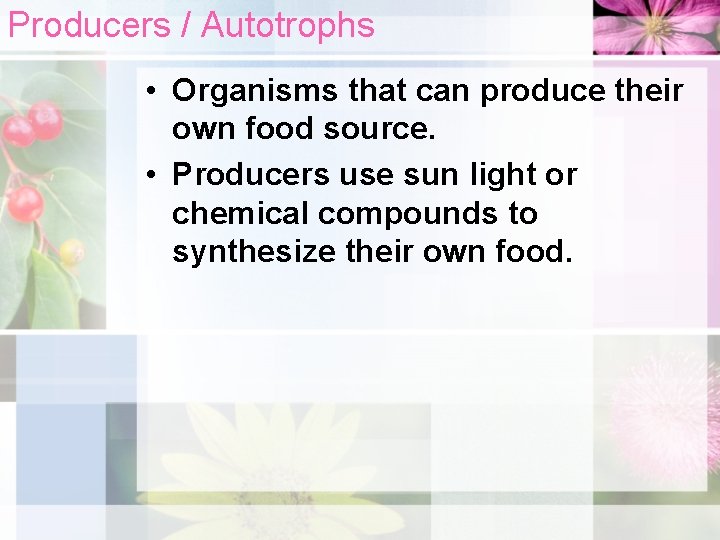 Producers / Autotrophs

• Organisms that can produce their own food source.

• Producers use sun light or chemical compounds to synthesize their own food.